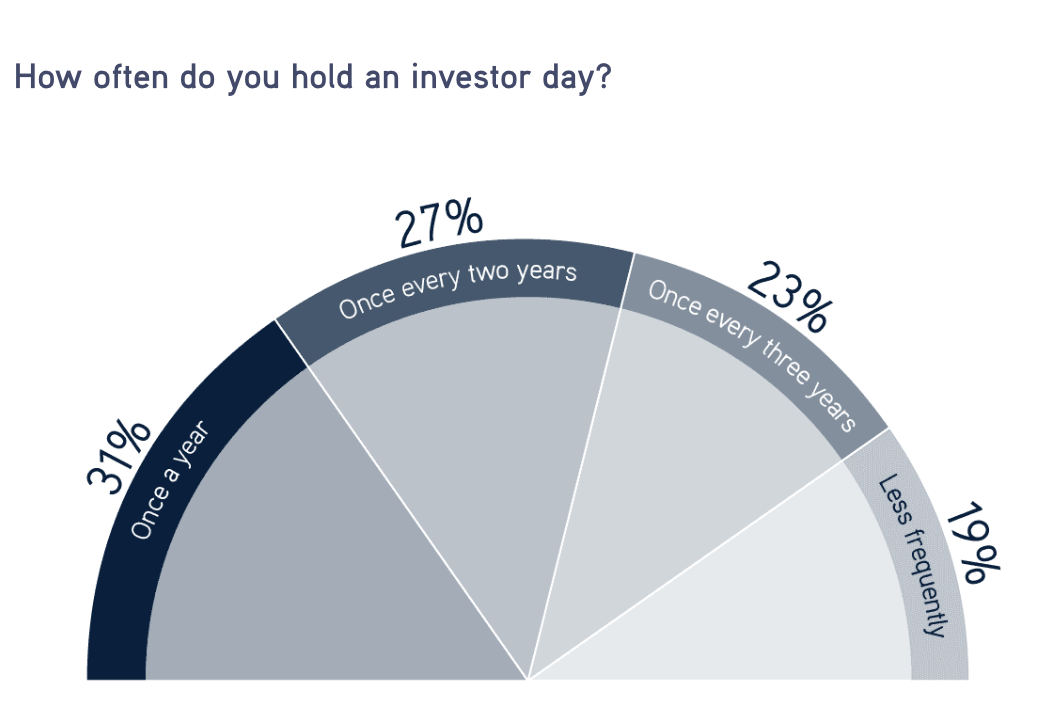 How often do you hold an investor day?

31%
Once a year

27%
Once every two years

23%
Once every three years

19%
Less frequently